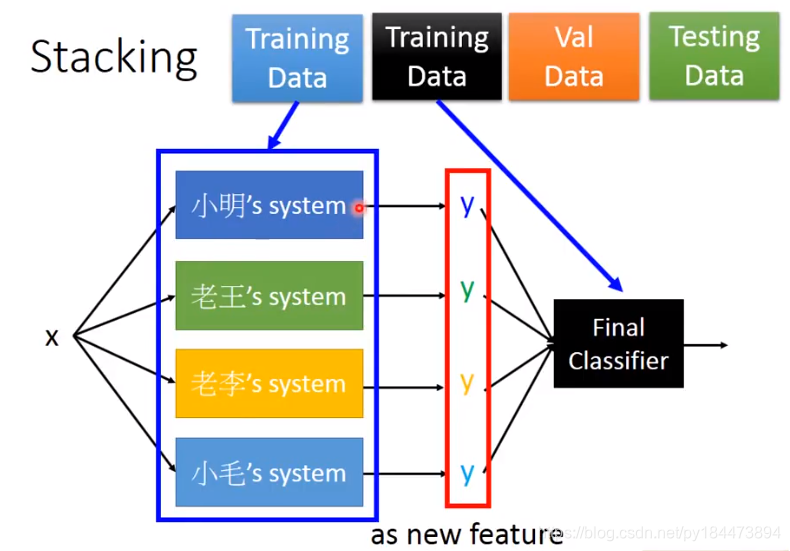 Stacking

Training Data

Training Data

Val Data

Testing Data

x

小明's system

老王's system

老李's system

小毛's system

y

y

y

y

Final Classifier

as new feature

https://blog.csdn.net/py184473894